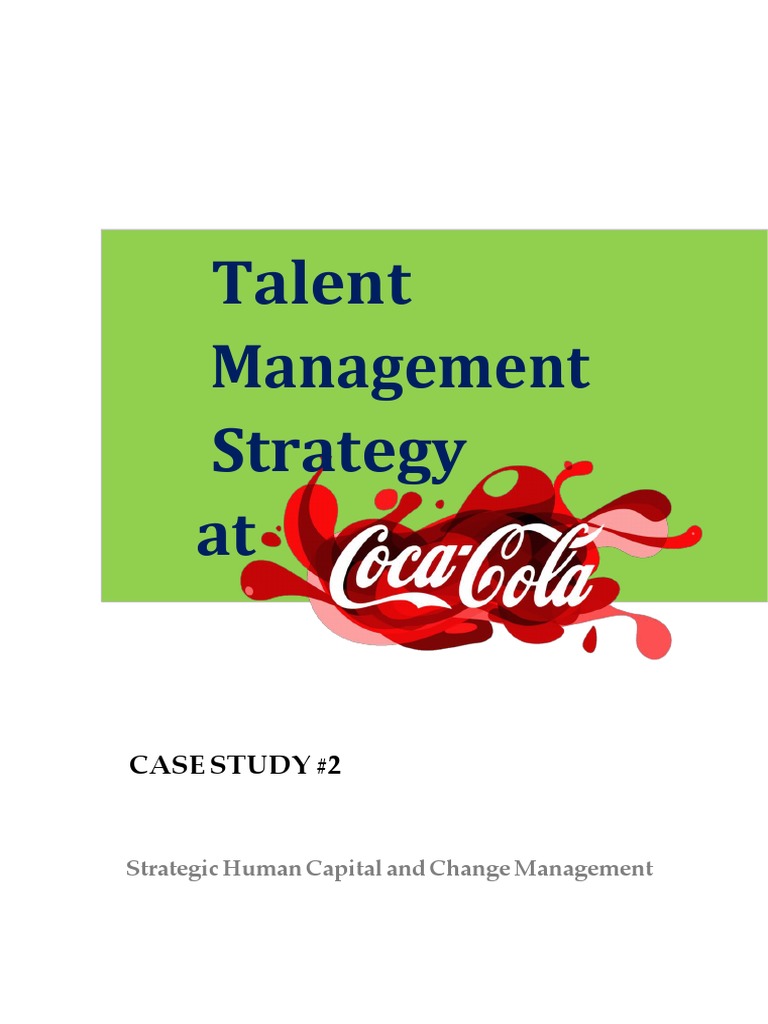 Talent Management Strategy at Coca-Cola

CASE STUDY #2

Strategic Human Capital and Change Management